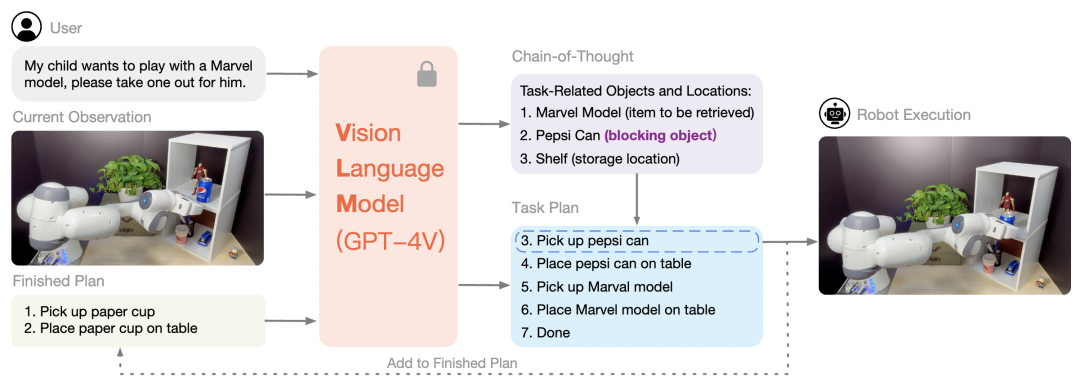 User

My child wants to play with a Marvel model, please take one out for him.

Current Observation

Finished Plan

1. Pick up paper cup
2. Place paper cup on table

Vision Language Model (GPT-4V)

Chain-of-Thought

Task-Related Objects and Locations:
1. Marvel Model (item to be retrieved)
2. Pepsi Can (blocking object)
3. Shelf (storage location)

Task Plan

3. Pick up pepsi can
4. Place pepsi can on table
5. Pick up Marval model
6. Place Marvel model on table
7. Done

Robot Execution

Add to Finished Plan